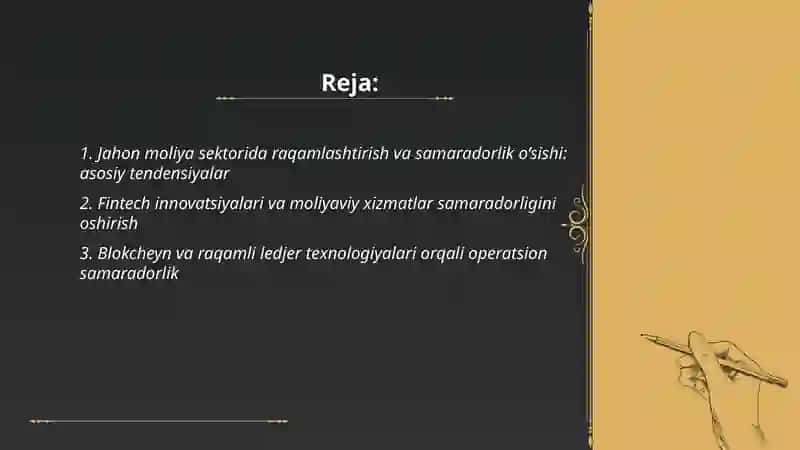 Reja:

1. Jahon moliya sektorida raqamlashtirish va samaradorlik o'sishi: asosiy tendensiyalar

2. Fintech innovatsiyalari va moliyaviy xizmatlar samaradorligini oshirish

3. Blokcheyn va raqamli ledjer texnologiyalari orqali operatsion samaradorlik